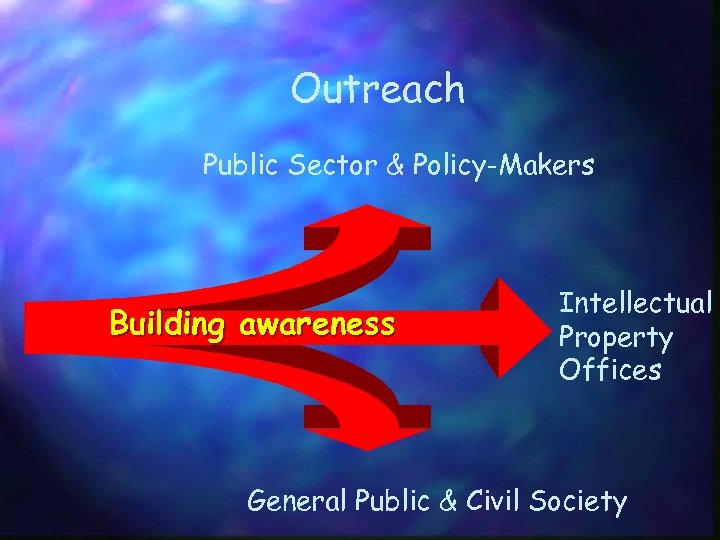 Outreach

Public Sector & Policy-Makers

Building awareness

Intellectual Property Offices

General Public & Civil Society